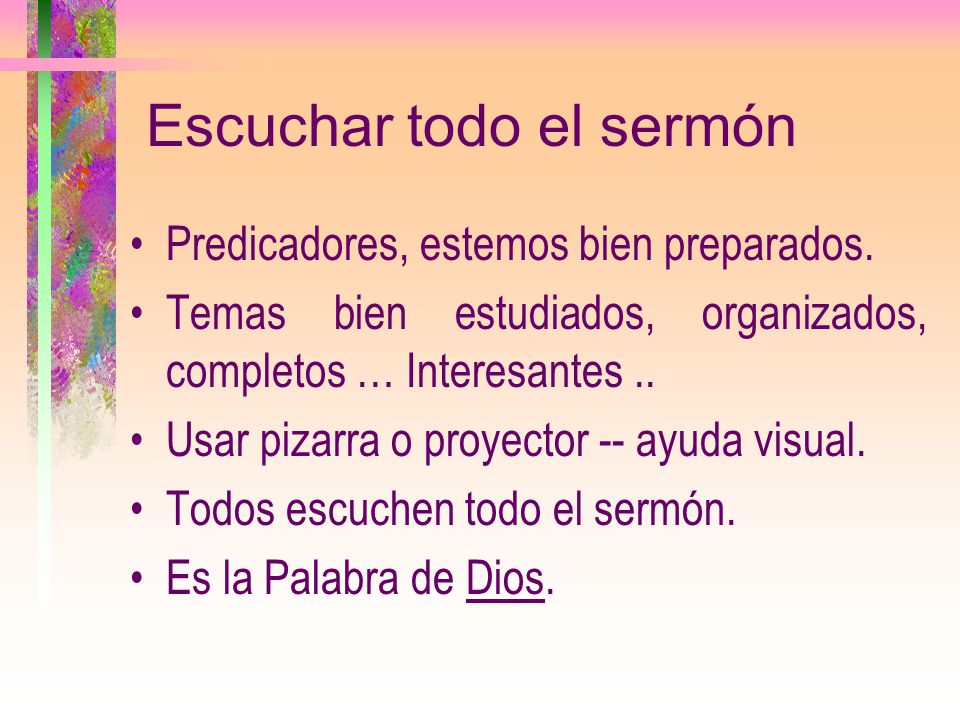 Escuchar todo el sermón

• Predicadores, estemos bien preparados.
• Temas bien estudiados, organizados, completos … Interesantes ..
• Usar pizarra o proyector -- ayuda visual.
• Todos escuchen todo el sermón.
• Es la Palabra de Dios.